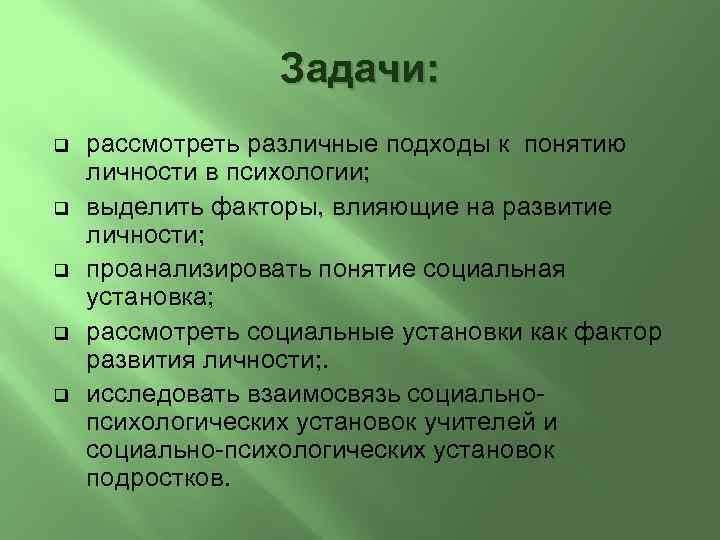 Задачи:

❑ рассмотреть различные подходы к понятию личности в психологии;
❑ выделить факторы, влияющие на развитие личности;
❑ проанализировать понятие социальная установка;
❑ рассмотреть социальные установки как фактор развития личности;.
❑ исследовать взаимосвязь социально-психологических установок учителей и социально-психологических установок подростков.